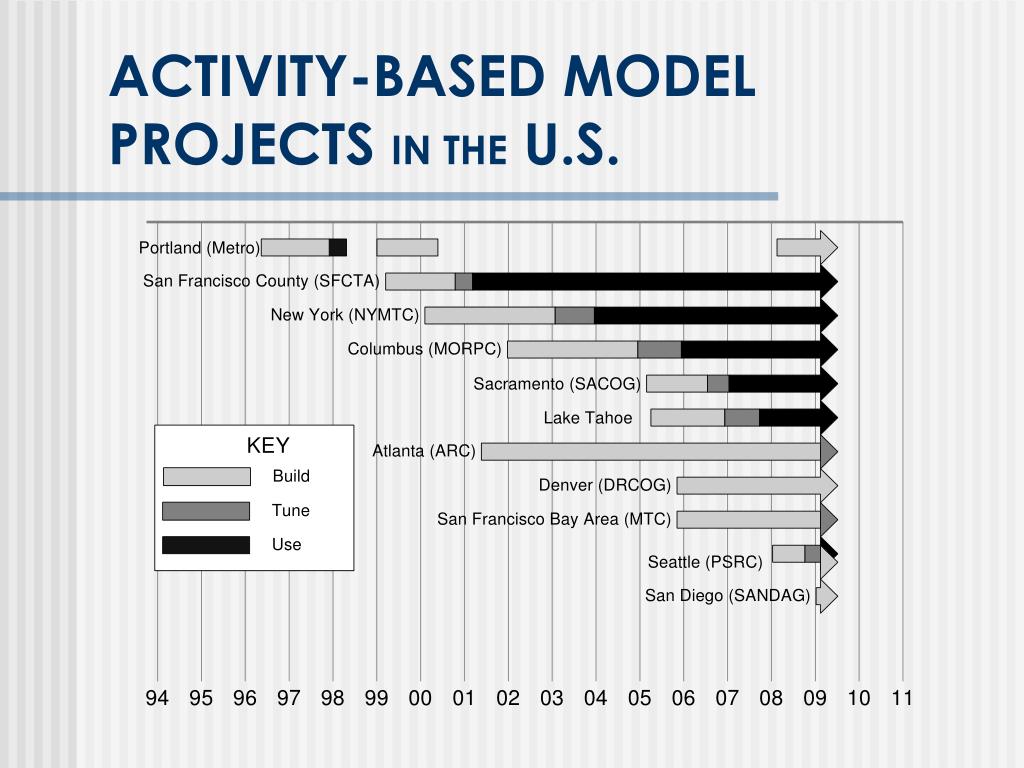 ACTIVITY-BASED MODEL PROJECTS IN THE U.S.

Portland (Metro)
San Francisco County (SFCTA)
New York (NYMTC)
Columbus (MORPC)
Sacramento (SACOG)
Lake Tahoe
Atlanta (ARC)
Denver (DRCOG)
San Francisco Bay Area (MTC)
Seattle (PSRC)
San Diego (SANDAG)

KEY
Build
Tune
Use

94 95 96 97 98 99 00 01 02 03 04 05 06 07 08 09 10 11